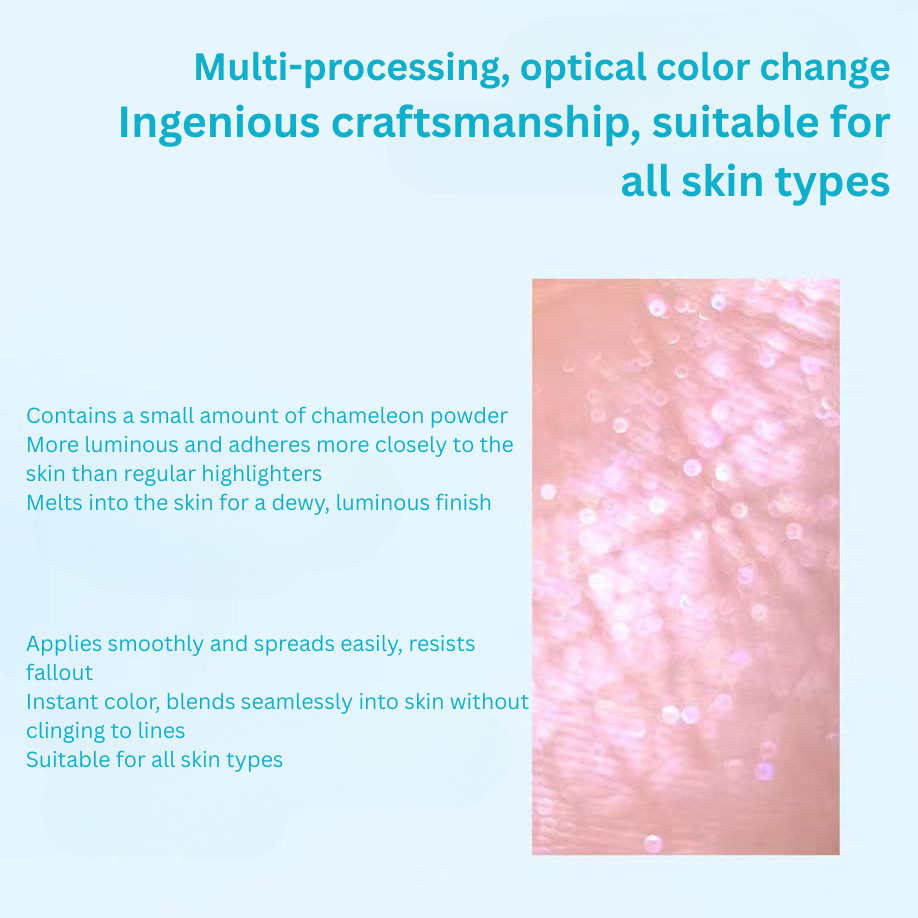 Multi-processing, optical color change
Ingenious craftsmanship, suitable for all skin types

Contains a small amount of chameleon powder
More luminous and adheres more closely to the skin than regular highlighters
Melts into the skin for a dewy, luminous finish

Applies smoothly and spreads easily, resists fallout
Instant color, blends seamlessly into skin without clinging to lines
Suitable for all skin types